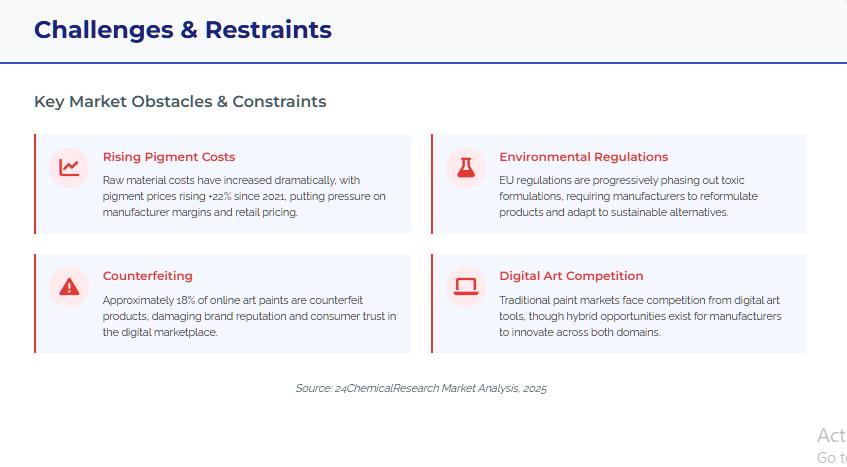 Challenges & Restraints

Key Market Obstacles & Constraints

Rising Pigment Costs

Raw material costs have increased dramatically, with pigment prices rising +22% since 2021, putting pressure on manufacturer margins and retail pricing.

Environmental Regulations

EU regulations are progressively phasing out toxic formulations, requiring manufacturers to reformulate products and adapt to sustainable alternatives.

Counterfeiting

Approximately 18% of online art paints are counterfeit products, damaging brand reputation and consumer trust in the digital marketplace.

Digital Art Competition

Traditional paint markets face competition from digital art tools, though hybrid opportunities exist for manufacturers to innovate across both domains.

Source: 24ChemicalResearch Market Analysis, 2025

Act
Go t